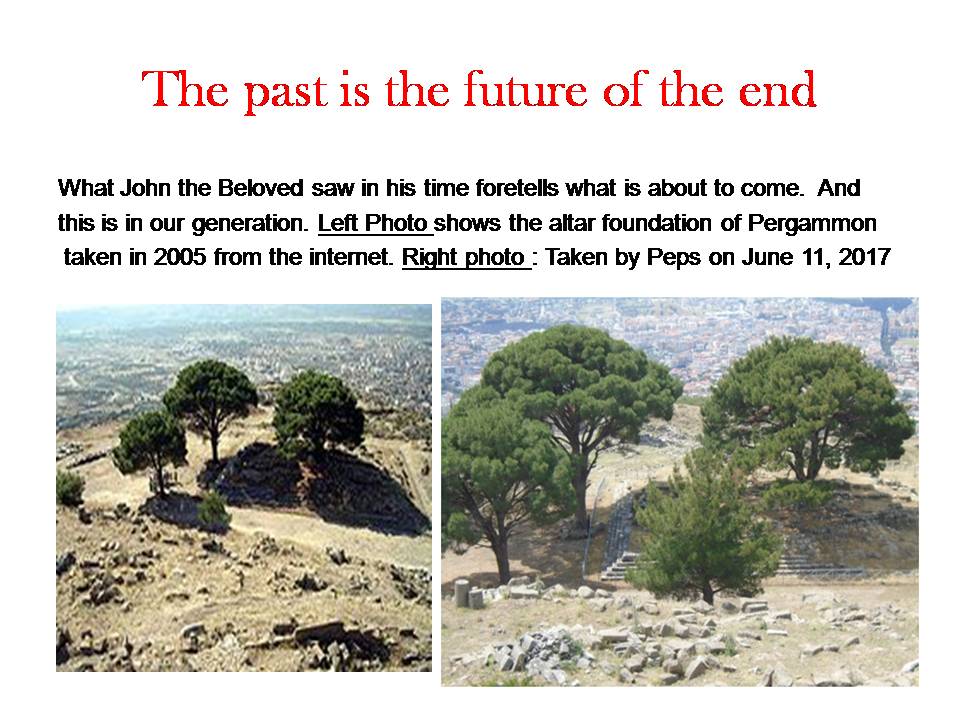 The past is the future of the end

What John the Beloved saw in his time foretells what is about to come. And this is in our generation. Left Photo shows the altar foundation of Pergammon taken in 2005 from the internet. Right photo : Taken by Peps on June 11, 2017